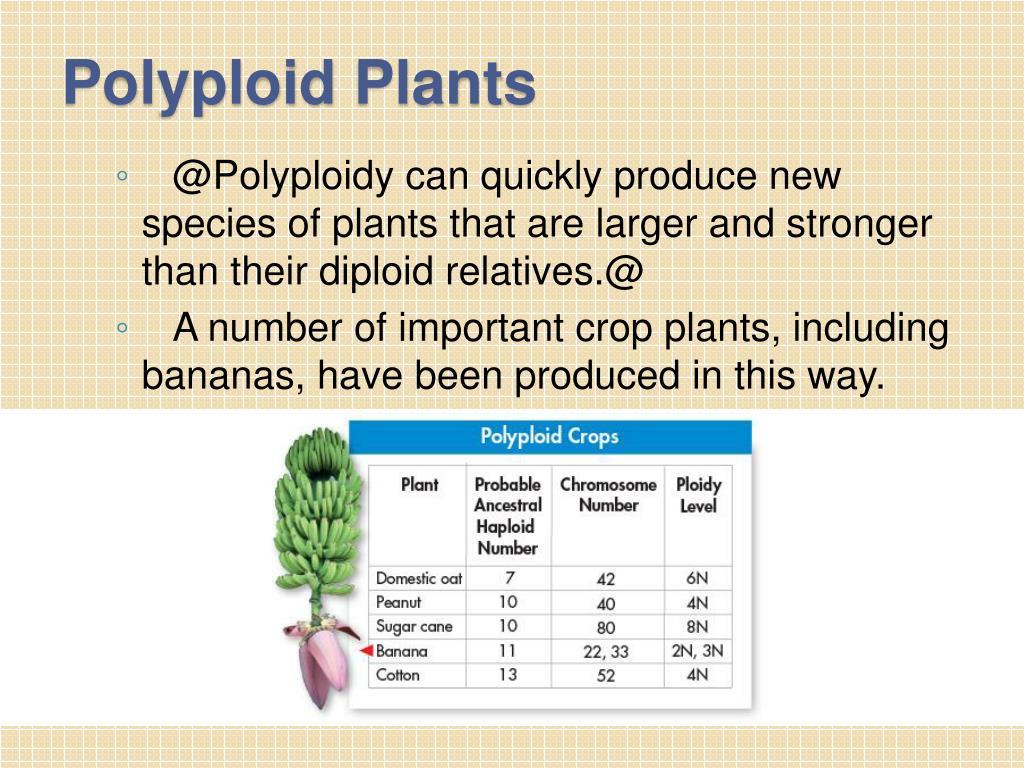 Polyploid Plants

◦ @Polyploidy can quickly produce new species of plants that are larger and stronger than their diploid relatives.@

◦ A number of important crop plants, including bananas, have been produced in this way.

Polyploid Crops

| Plant | Probable Ancestral Haploid Number | Chromosome Number | Ploidy Level |
|---|---|---|---|
| Domestic oat | 7 | 42 | 6N |
| Peanut | 10 | 40 | 4N |
| Sugar cane | 10 | 80 | 8N |
| Banana | 11 | 22, 33 | 2N, 3N |
| Cotton | 13 | 52 | 4N |